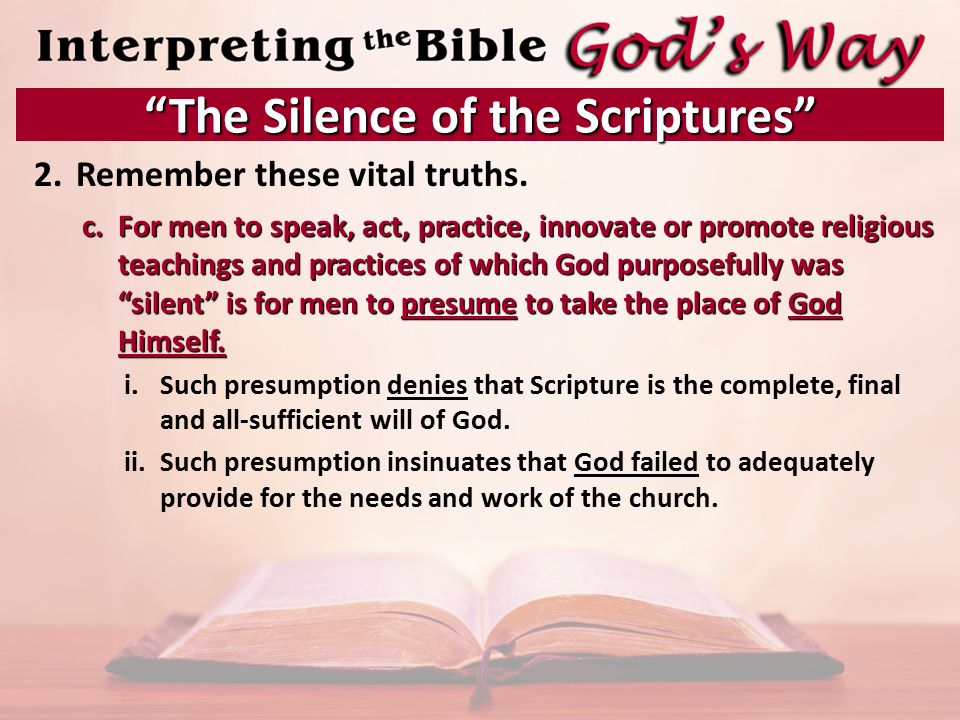 Interpreting the Bible God's Way

"The Silence of the Scriptures"

2. Remember these vital truths.

c. For men to speak, act, practice, innovate or promote religious teachings and practices of which God purposefully was "silent" is for men to presume to take the place of God Himself.

i. Such presumption denies that Scripture is the complete, final and all-sufficient will of God.

ii. Such presumption insinuates that God failed to adequately provide for the needs and work of the church.